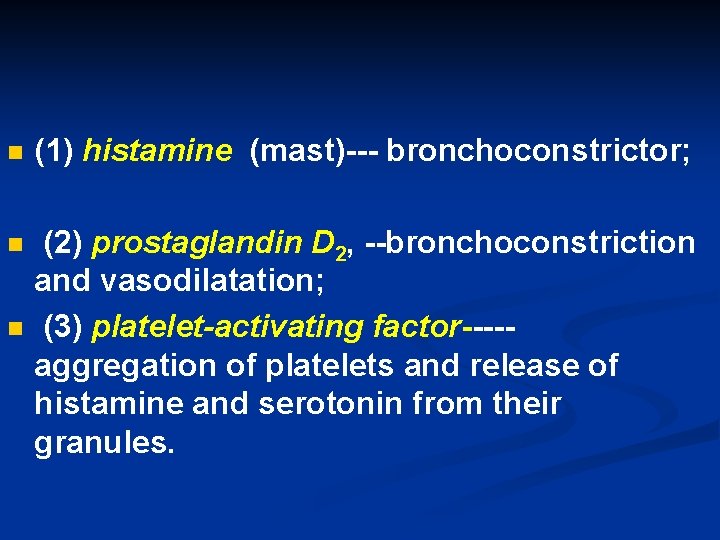 (1) histamine (mast)--- bronchoconstrictor;

(2) prostaglandin $D_2$, --bronchoconstriction and vasodilatation;

(3) platelet-activating factor----- aggregation of platelets and release of histamine and serotonin from their granules.